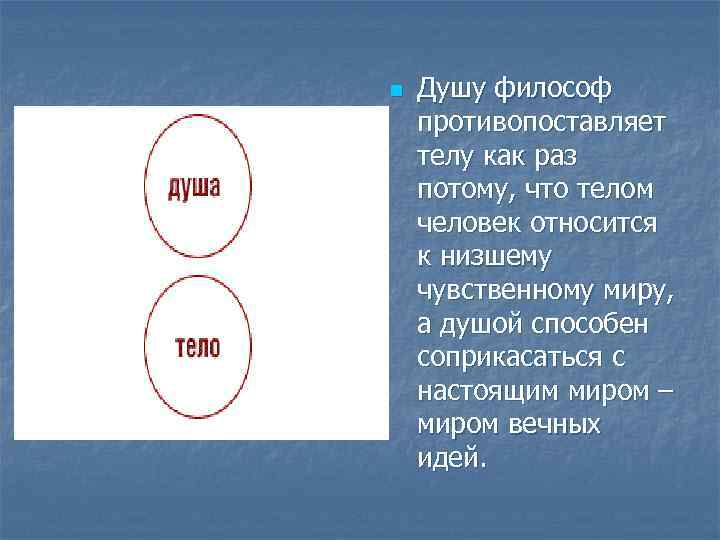 душа

тело

Душу философ противопоставляет телу как раз потому, что телом человек относится к низшему чувственному миру, а душой способен соприкасаться с настоящим миром – миром вечных идей.